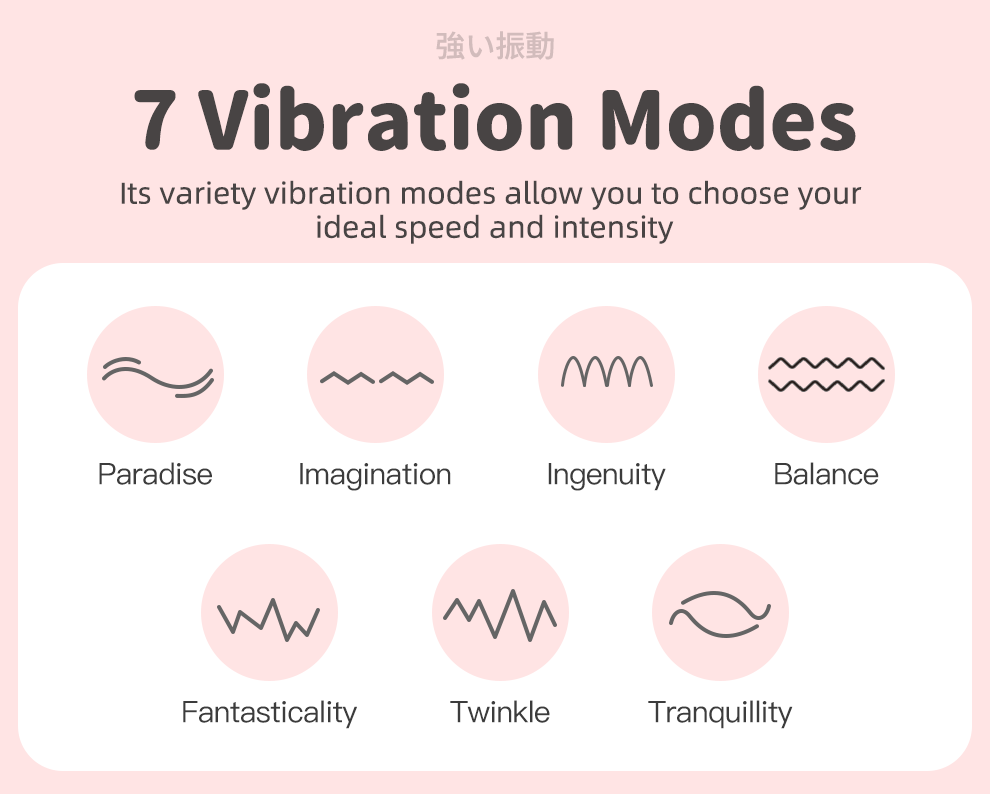 強い振動

7 Vibration Modes

Its variety vibration modes allow you to choose your ideal speed and intensity

Paradise

Imagination

Ingenuity

Balance

Fantasticality

Twinkle

Tranquillity